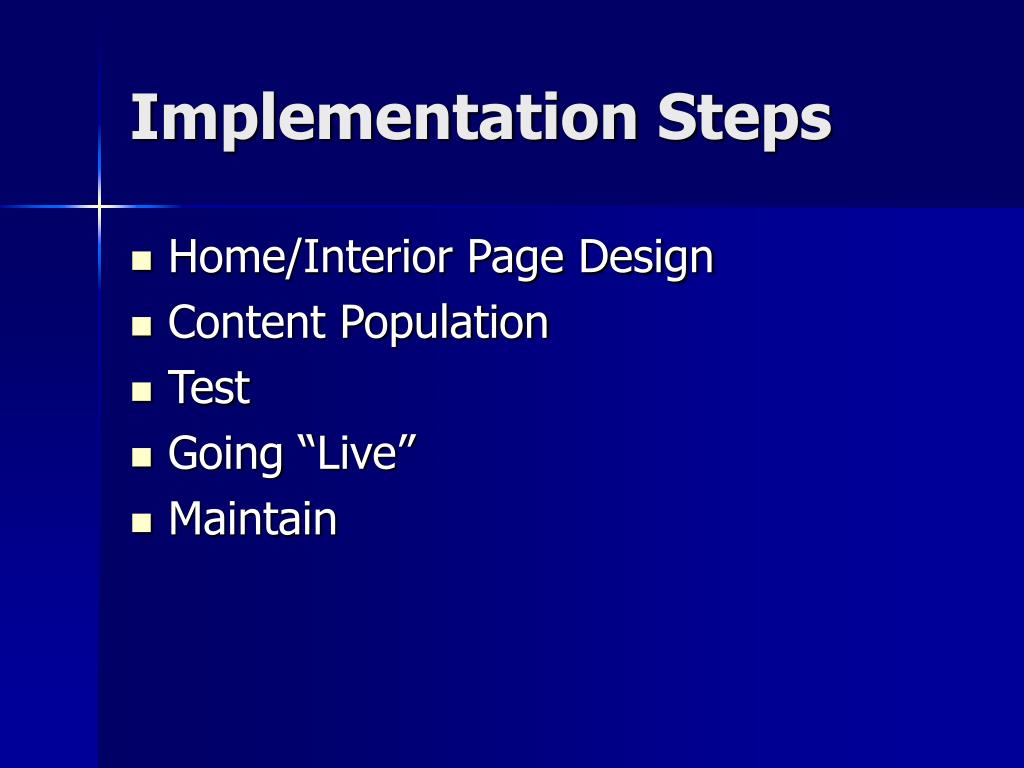 Implementation Steps

- Home/Interior Page Design
- Content Population
- Test
- Going “Live”
- Maintain